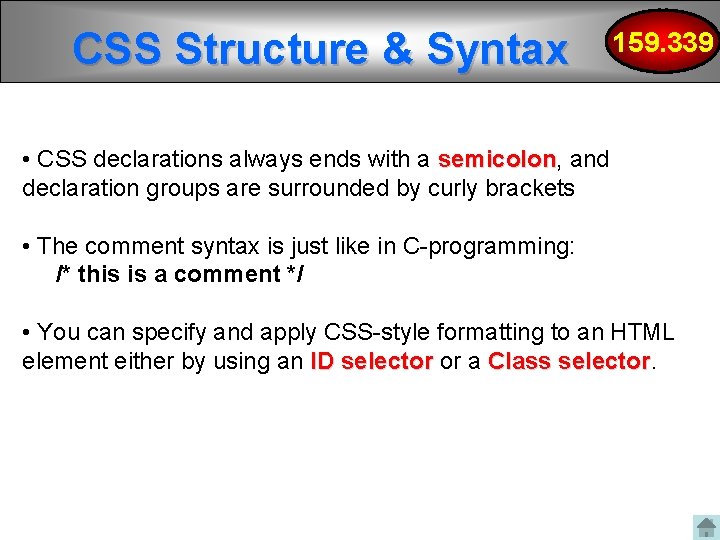 CSS Structure & Syntax

159.339

• CSS declarations always ends with a semicolon, and declaration groups are surrounded by curly brackets

• The comment syntax is just like in C-programming:
/* this is a comment */

• You can specify and apply CSS-style formatting to an HTML element either by using an ID selector or a Class selector.